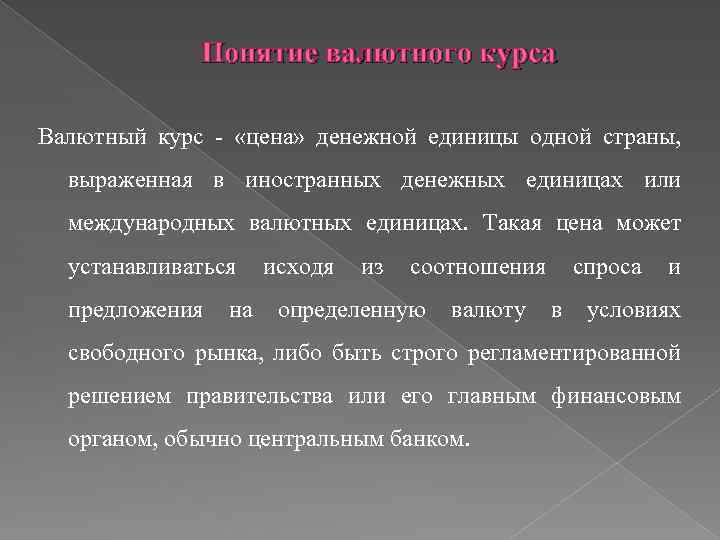 Понятие валютного курса

Валютный курс - «цена» денежной единицы одной страны, выраженная в иностранных денежных единицах или международных валютных единицах. Такая цена может устанавливаться исходя из соотношения спроса и предложения на определенную валюту в условиях свободного рынка, либо быть строго регламентированной решением правительства или его главным финансовым органом, обычно центральным банком.